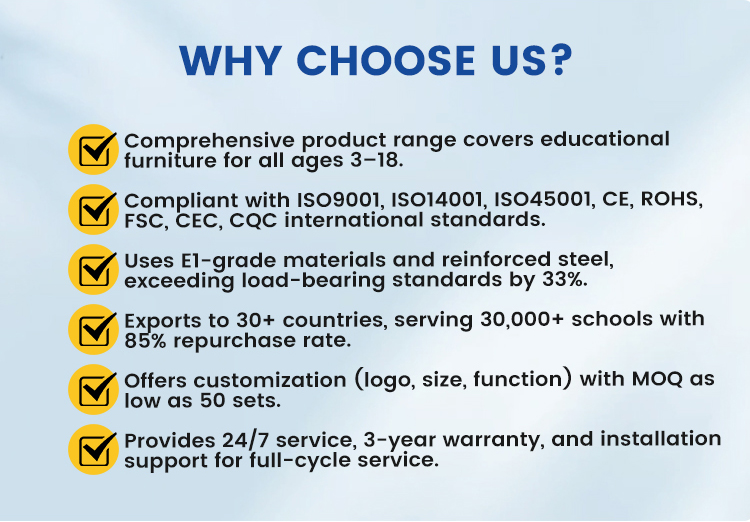 WHY CHOOSE US?

☑ Comprehensive product range covers educational furniture for all ages 3–18.

☑ Compliant with ISO9001, ISO14001, ISO45001, CE, ROHS, FSC, CEC, CQC international standards.

☑ Uses E1-grade materials and reinforced steel, exceeding load-bearing standards by 33%.

☑ Exports to 30+ countries, serving 30,000+ schools with 85% repurchase rate.

☑ Offers customization (logo, size, function) with MOQ as low as 50 sets.

☑ Provides 24/7 service, 3-year warranty, and installation support for full-cycle service.